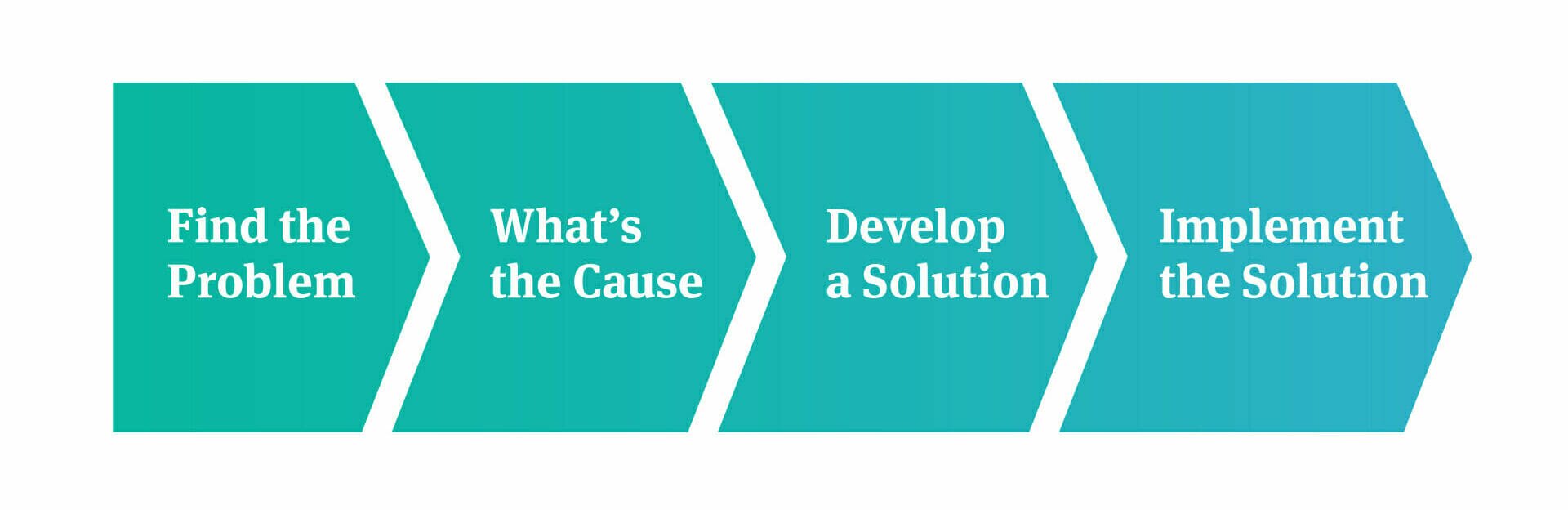 Find the Problem

What’s the Cause

Develop a Solution

Implement the Solution